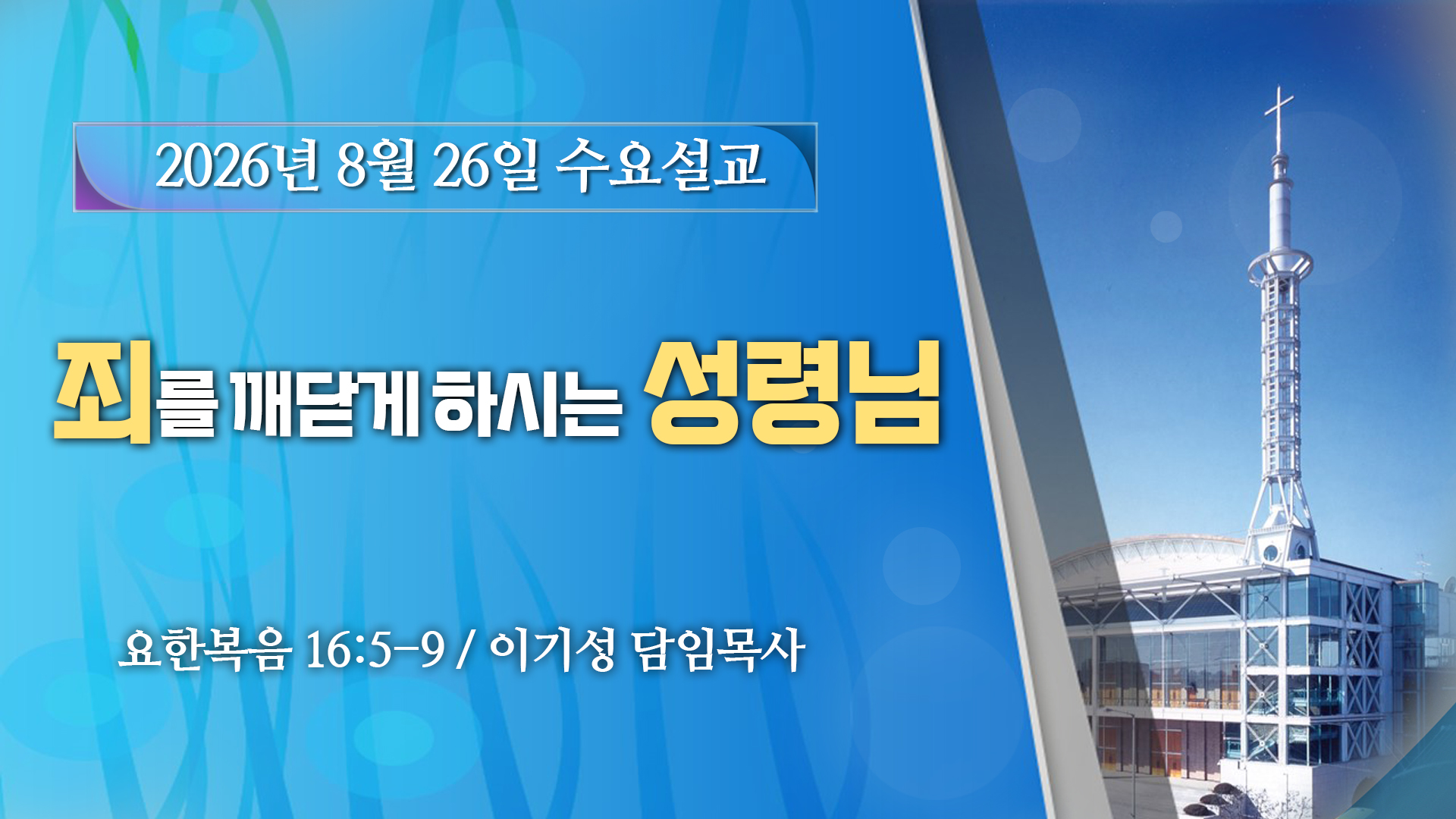 2026년 8월 26일 수요설교

죄를 깨닫게 하시는 성령님

요한복음 16:5-9 / 이기성 담임목사